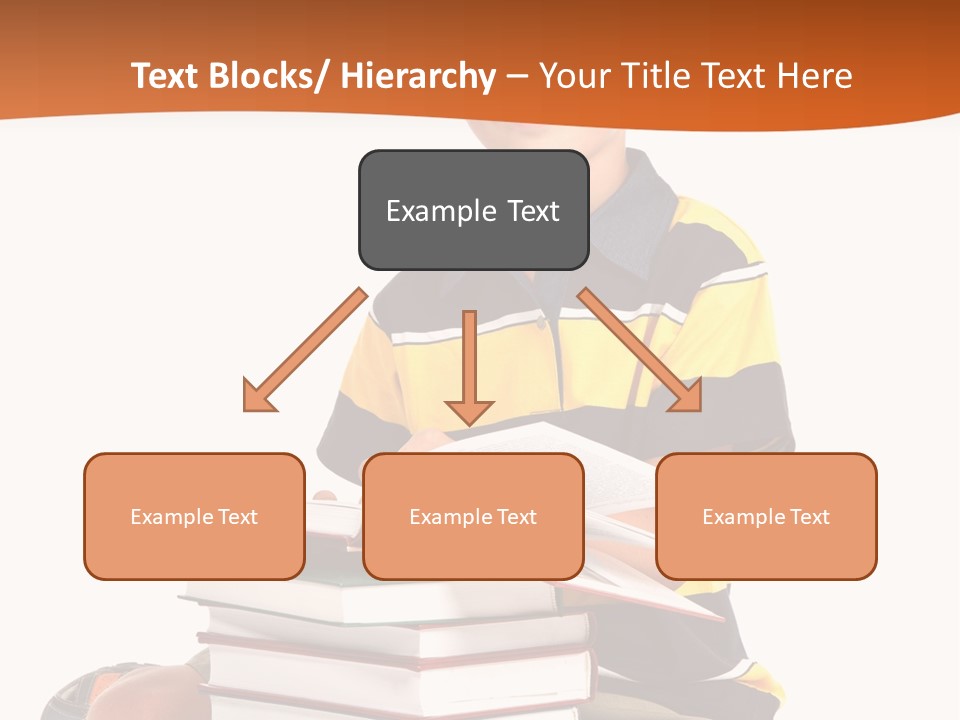 Text Blocks/ Hierarchy – Your Title Text Here

Example Text

Example Text

Example Text

Example Text